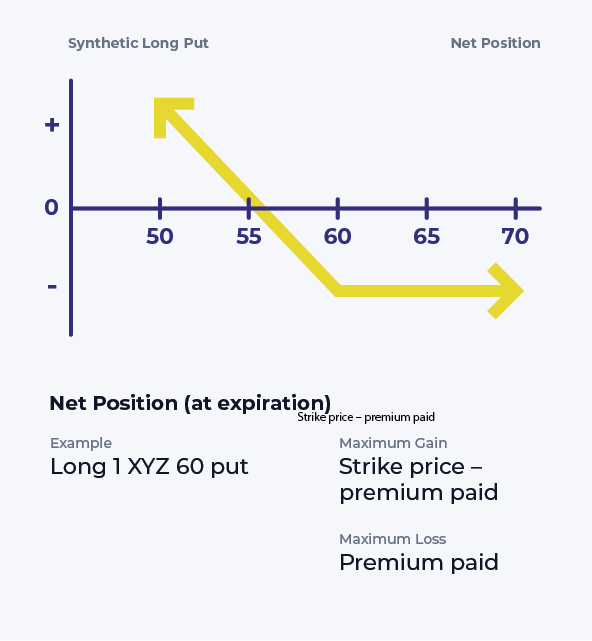 Synthetic Long Put

Net Position

+
0
-

50
55
60
65
70

Net Position (at expiration)

Strike price – premium paid

Example
Long 1 XYZ 60 put

Maximum Gain
Strike price – premium paid

Maximum Loss
Premium paid